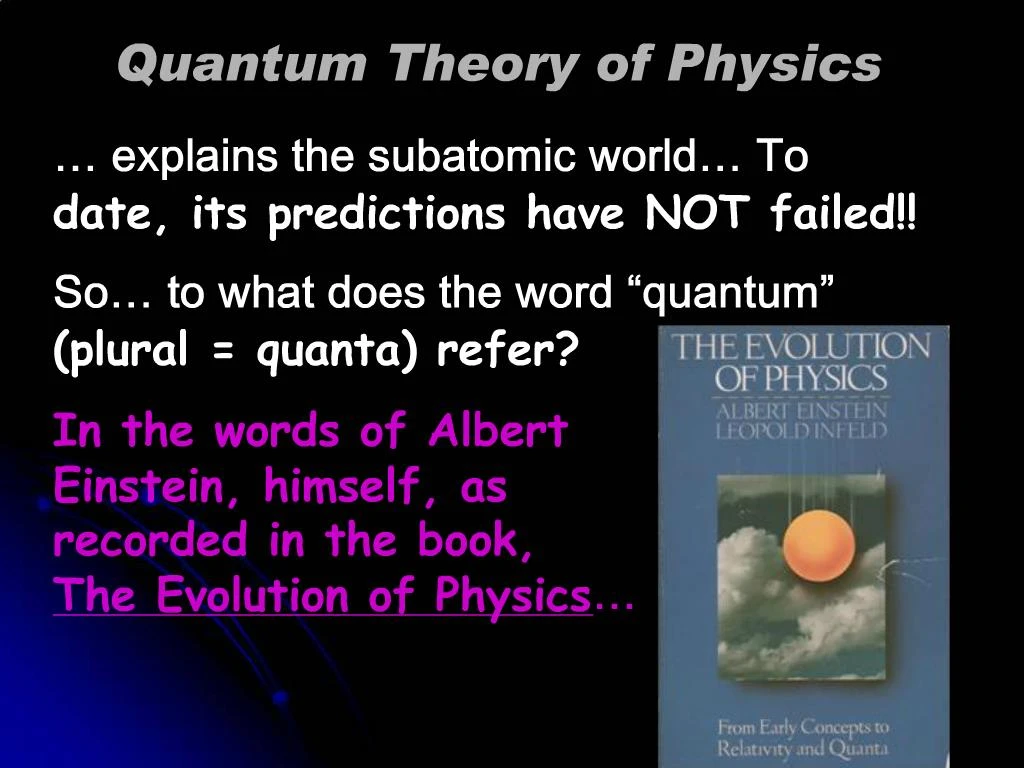 Quantum Theory of Physics

… explains the subatomic world… To date, its predictions have NOT failed!!

So… to what does the word “quantum” (plural = quanta) refer?

In the words of Albert Einstein, himself, as recorded in the book, The Evolution of Physics…

THE EVOLUTION OF PHYSICS
ALBERT EINSTEIN
LEOPOLD INFELD

From Early Concepts to Relativity and Quanta